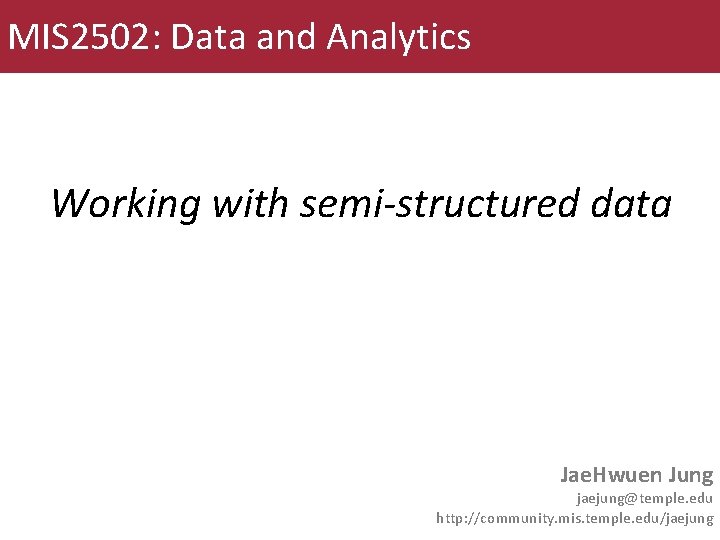 MIS2502: Data and Analytics

Working with semi-structured data

JaeHwuen Jung
jaejung@temple.edu
http://community.mis.temple.edu/jaejung